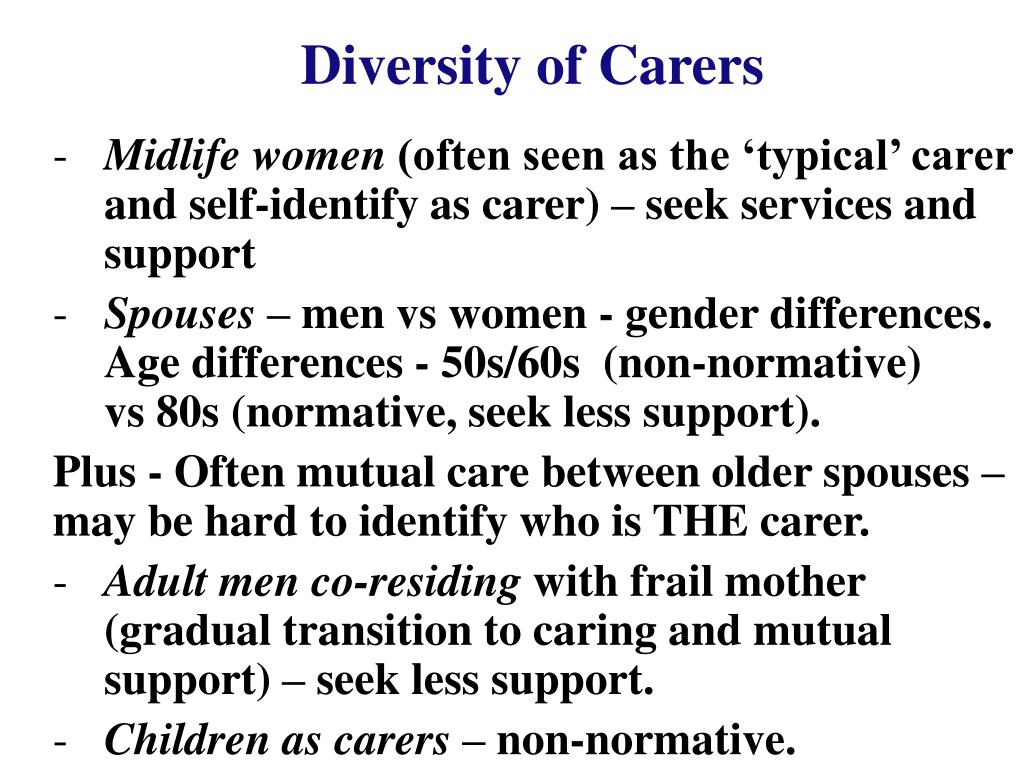 Diversity of Carers

- Midlife women (often seen as the ‘typical’ carer and self-identify as carer) – seek services and support

- Spouses – men vs women - gender differences. Age differences - 50s/60s (non-normative) vs 80s (normative, seek less support).

Plus - Often mutual care between older spouses – may be hard to identify who is THE carer.

- Adult men co-residing with frail mother (gradual transition to caring and mutual support) – seek less support.

- Children as carers – non-normative.